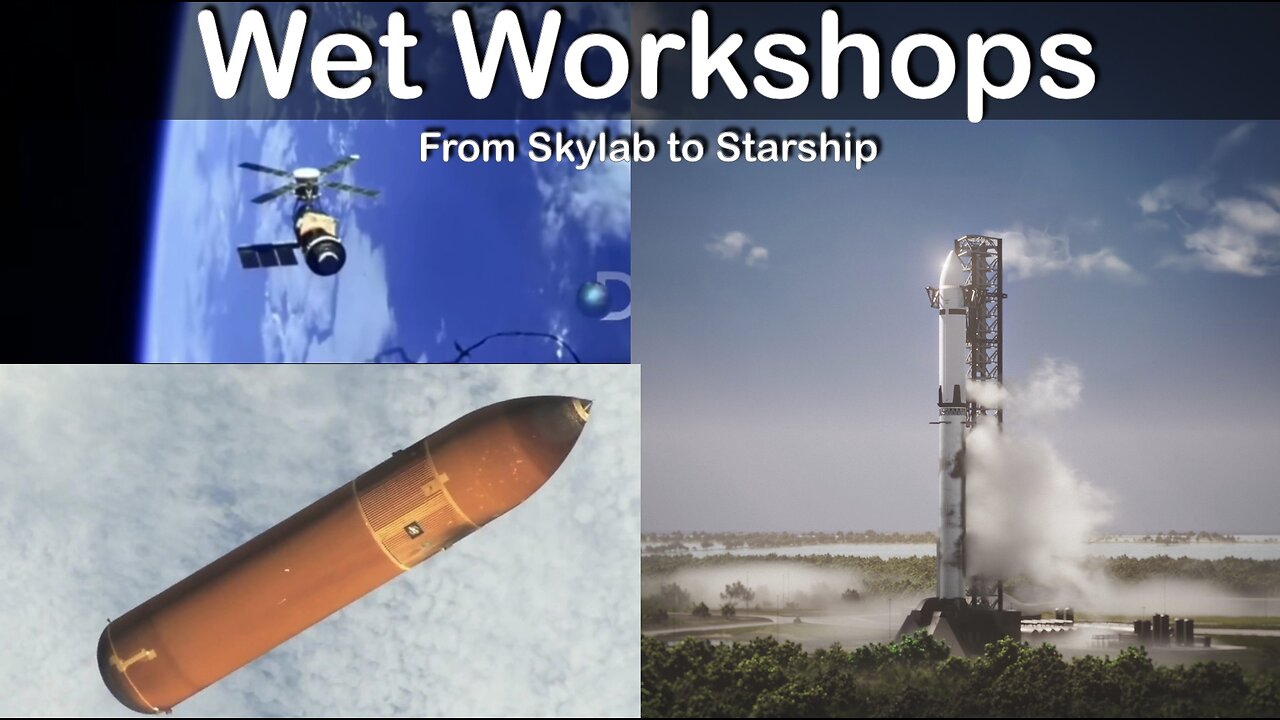 Wet Workshops

From Skylab to Starship